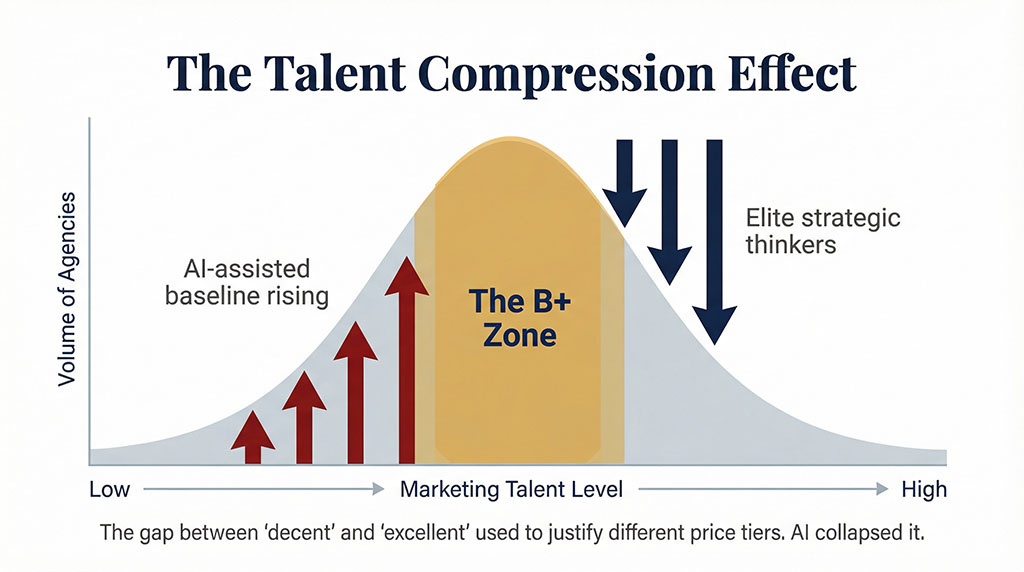 The Talent Compression Effect

Volume of Agencies

AI-assisted baseline rising

The B+ Zone

Elite strategic thinkers

Low

Marketing Talent Level

High

The gap between 'decent' and 'excellent' used to justify different price tiers. AI collapsed it.